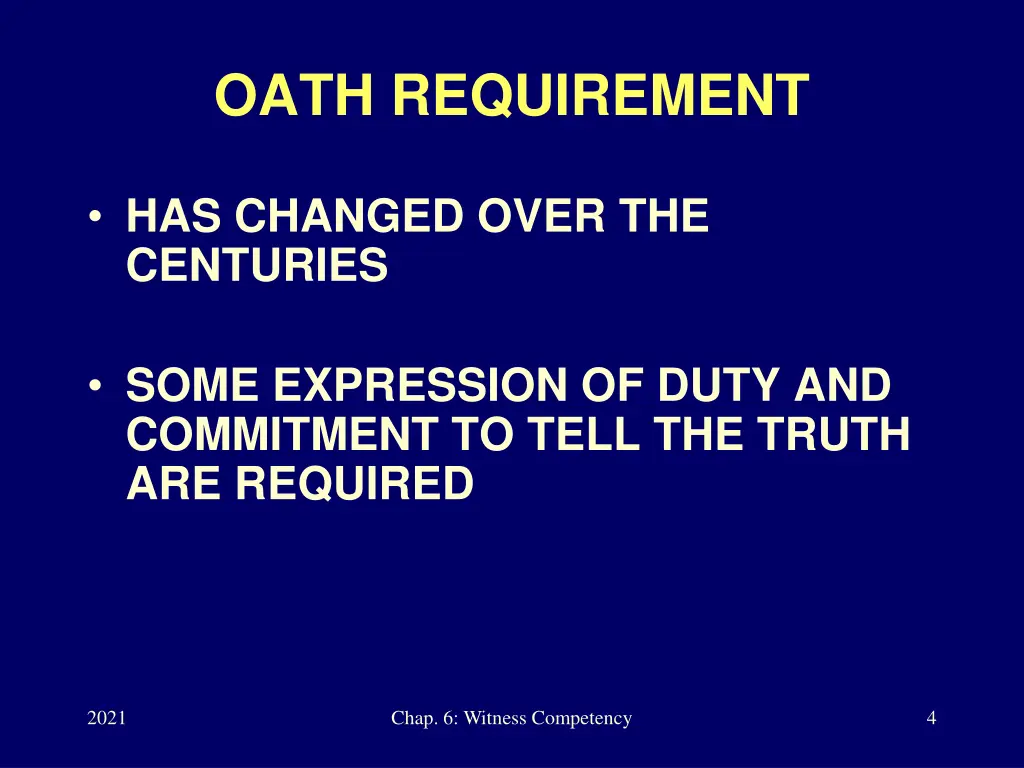 OATH REQUIREMENT

• HAS CHANGED OVER THE CENTURIES

• SOME EXPRESSION OF DUTY AND COMMITMENT TO TELL THE TRUTH ARE REQUIRED

2021

Chap. 6: Witness Competency

4